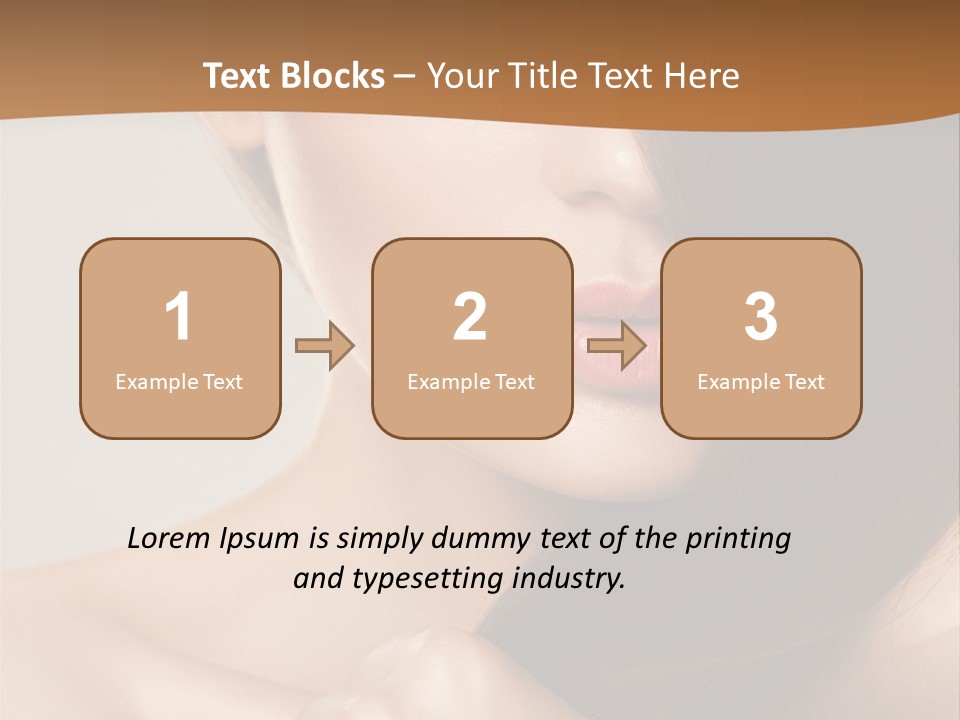 Text Blocks – Your Title Text Here

1
Example Text

2
Example Text

3
Example Text

Lorem Ipsum is simply dummy text of the printing and typesetting industry.